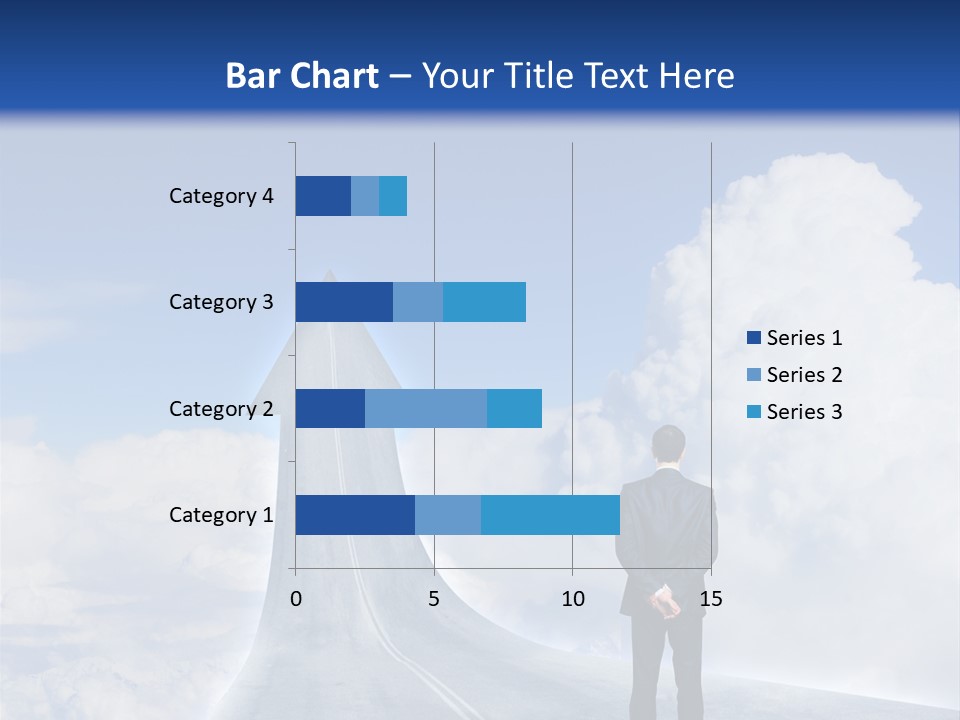 Bar Chart – Your Title Text Here

Category 4
Category 3
Category 2
Category 1

0 5 10 15

Series 1
Series 2
Series 3